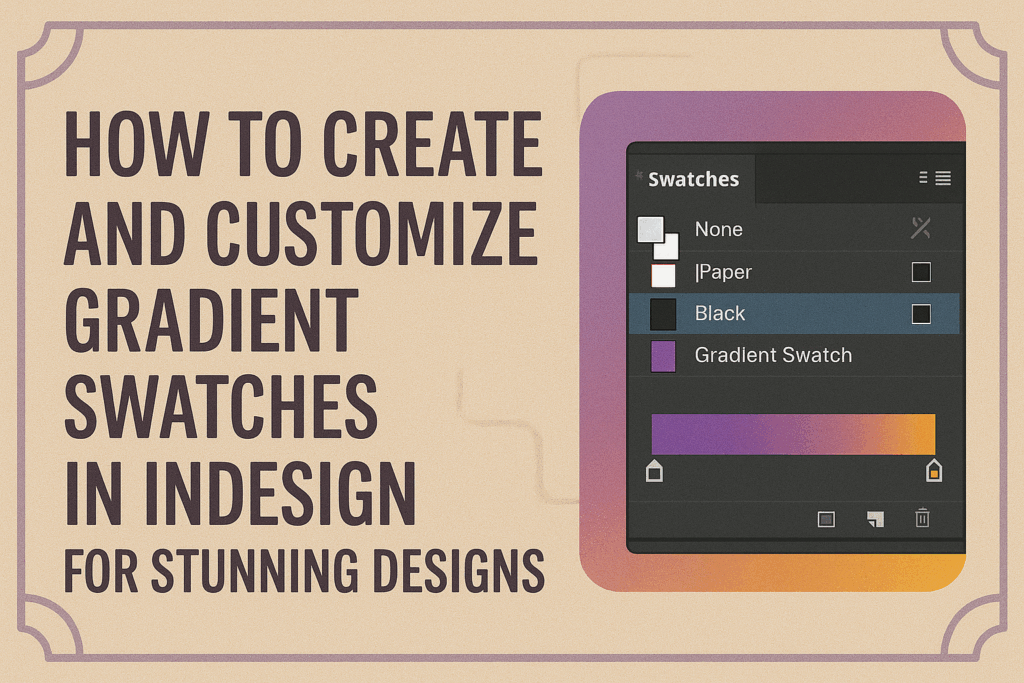 HOW TO CREATE AND CUSTOMIZE GRADIENT SWATCHES IN INDESIGN FOR STUNNING DESIGNS

Swatches

None

|Paper

Black

Gradient Swatch